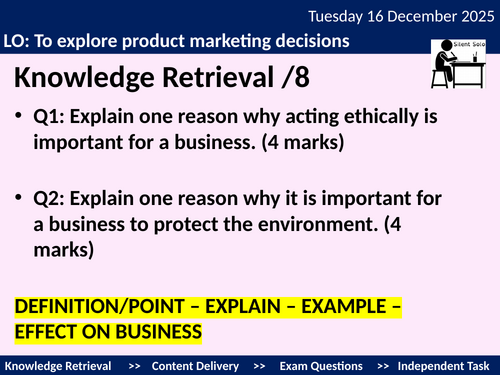 Tuesday 16 December 2025

LO: To explore product marketing decisions

Silent Solo

Knowledge Retrieval /8

• Q1: Explain one reason why acting ethically is important for a business. (4 marks)

• Q2: Explain one reason why it is important for a business to protect the environment. (4 marks)

DEFINITION/POINT – EXPLAIN – EXAMPLE – EFFECT ON BUSINESS

Knowledge Retrieval >> Content Delivery >> Exam Questions >> Independent Task